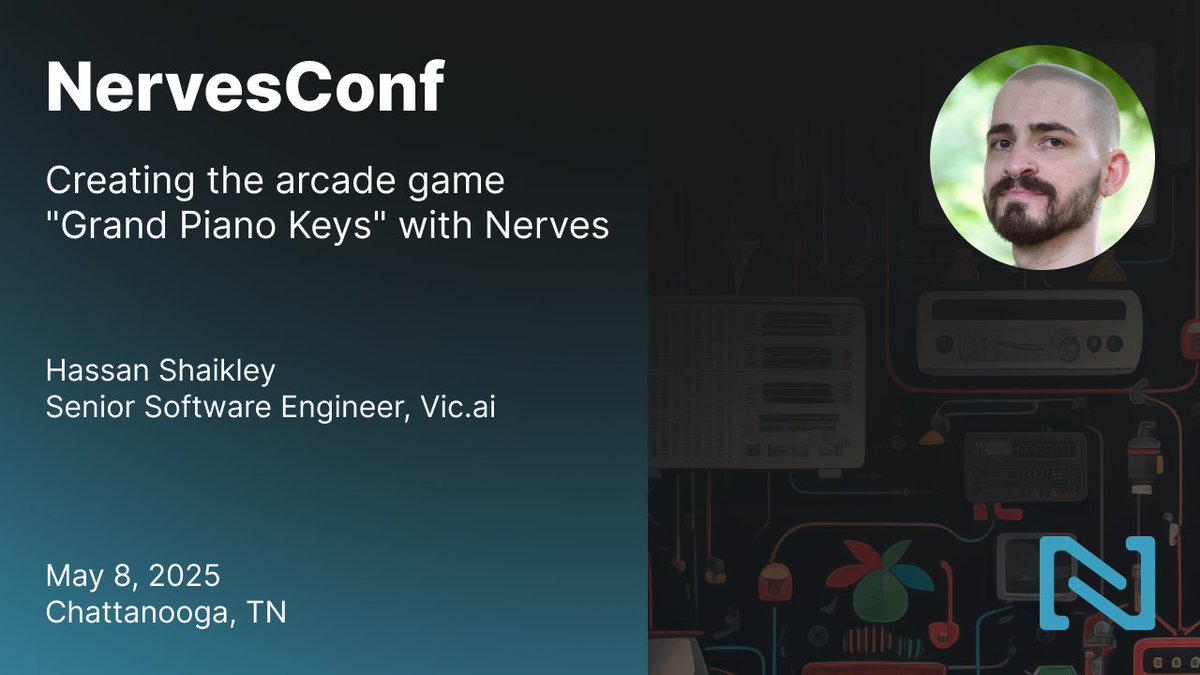 NervesConf

Creating the arcade game "Grand Piano Keys" with Nerves

Hassan Shaikley
Senior Software Engineer, Vic.ai

May 8, 2025
Chattanooga, TN